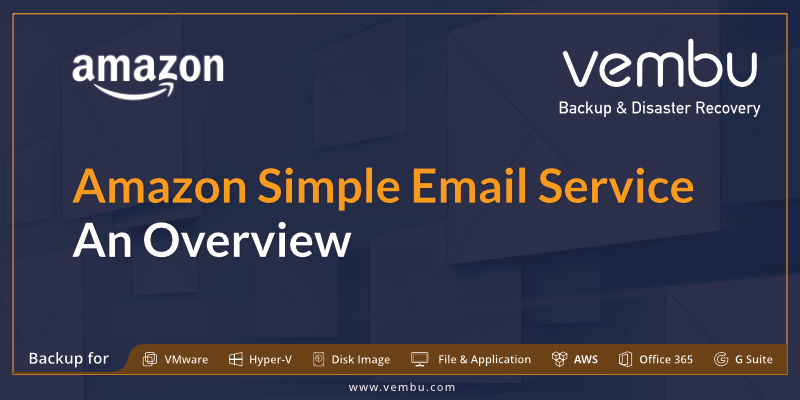 amazon

vembu
Backup & Disaster Recovery

Amazon Simple Email Service
An Overview

Backup for VMware Hyper-V Disk Image File & Application AWS Office 365 G Suite

www.vembu.com